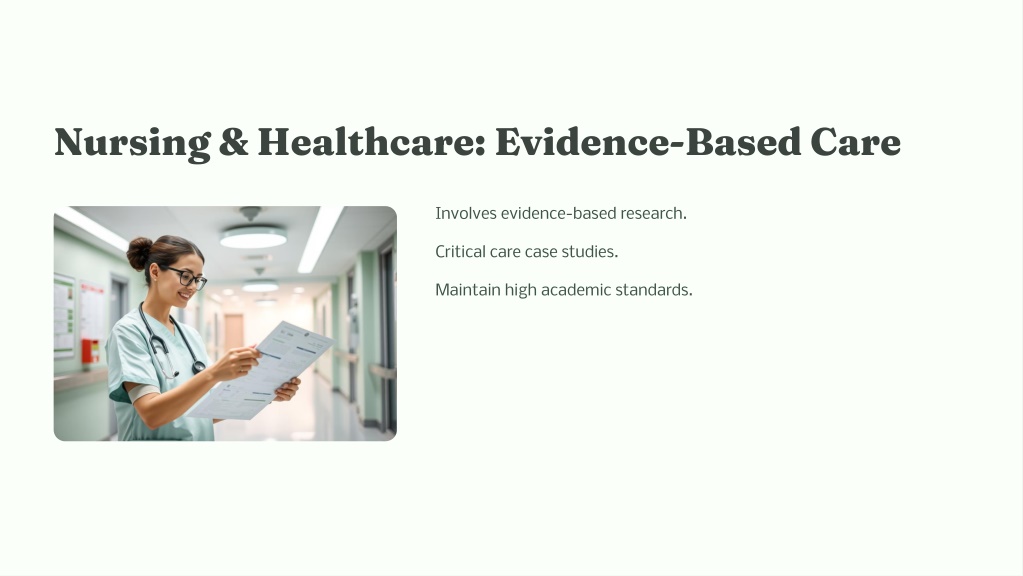 Nursing & Healthcare: Evidence-Based Care

Involves evidence-based research.

Critical care case studies.

Maintain high academic standards.